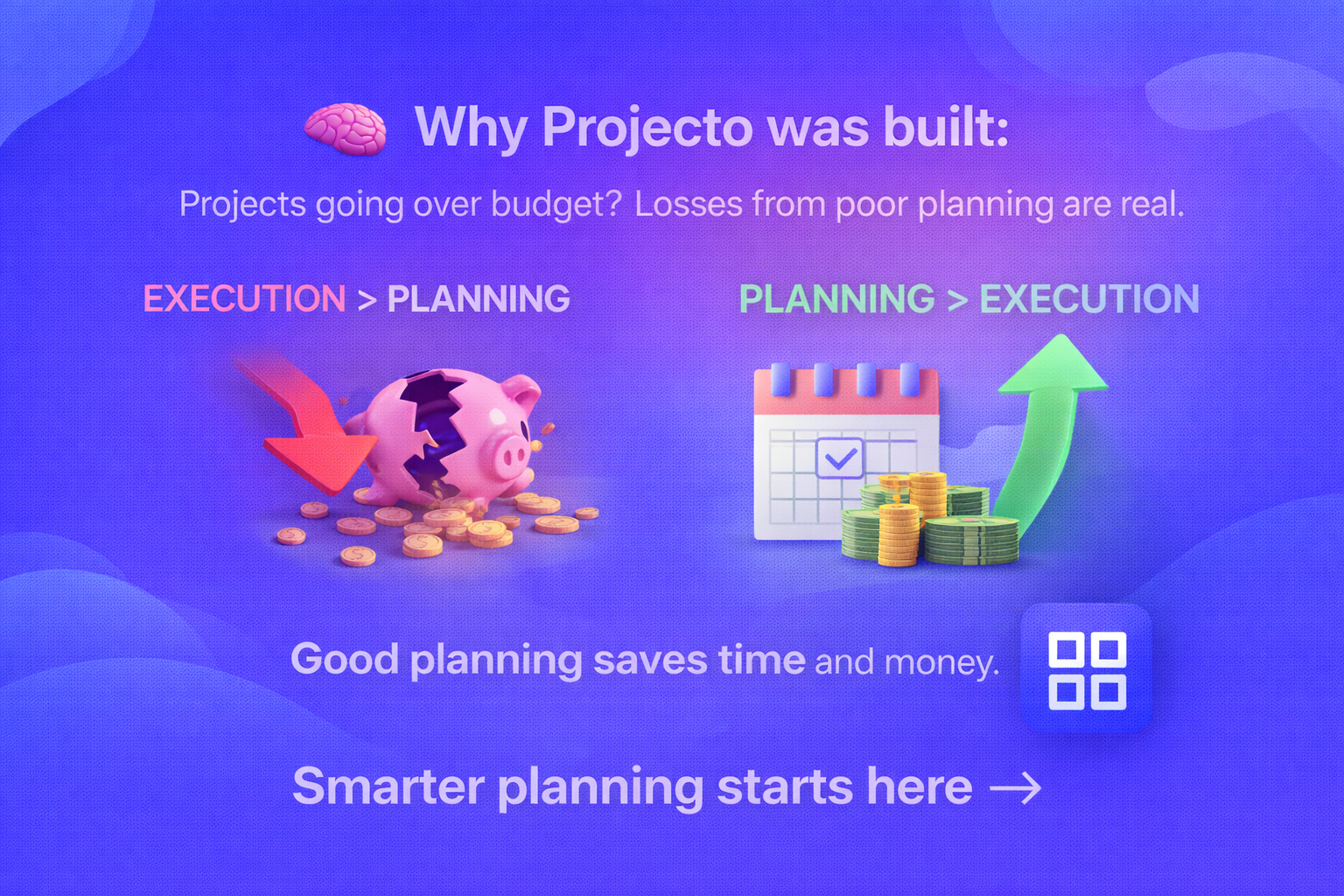 Why Projecto was built:

Projects going over budget? Losses from poor planning are real.

EXECUTION > PLANNING

PLANNING > EXECUTION

Good planning saves time and money.

Smarter planning starts here →